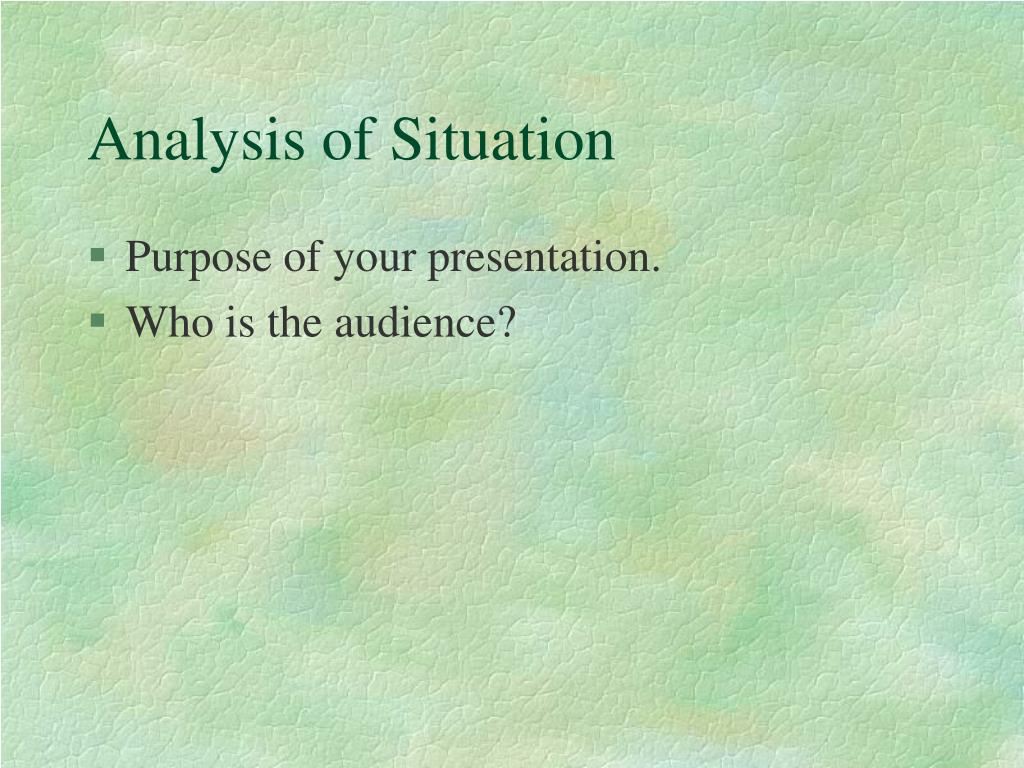 Analysis of Situation

§ Purpose of your presentation.
§ Who is the audience?